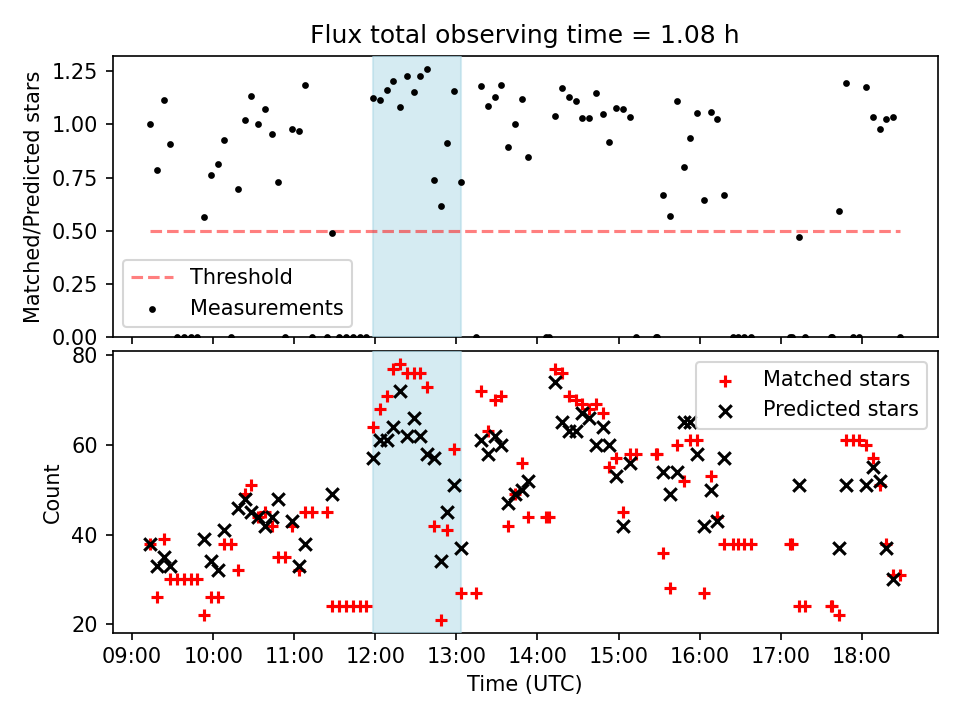 Flux total observing time = 1.08 h

Matched/Predicted stars

1.25
1.00
0.75
0.50
0.25
0.00

Threshold
Measurements

Count

80
60
40
20

Matched stars
Predicted stars

09:00 10:00 11:00 12:00 13:00 14:00 15:00 16:00 17:00 18:00

Time (UTC)